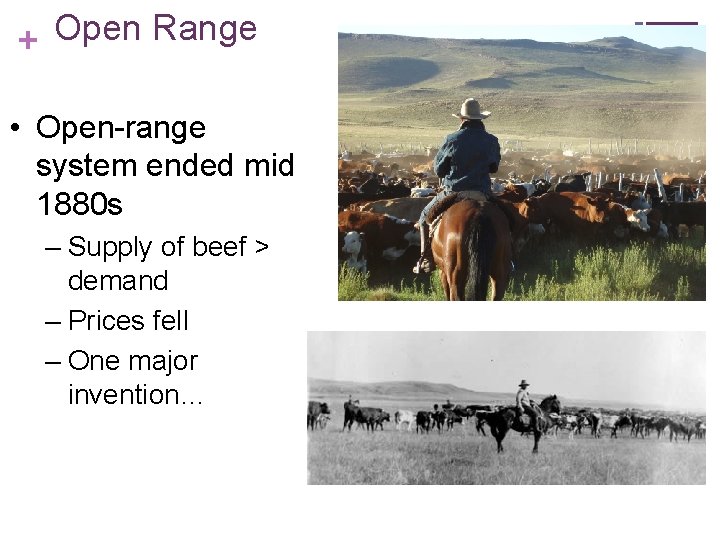 + Open Range

• Open-range system ended mid 1880s
– Supply of beef > demand
– Prices fell
– One major invention...